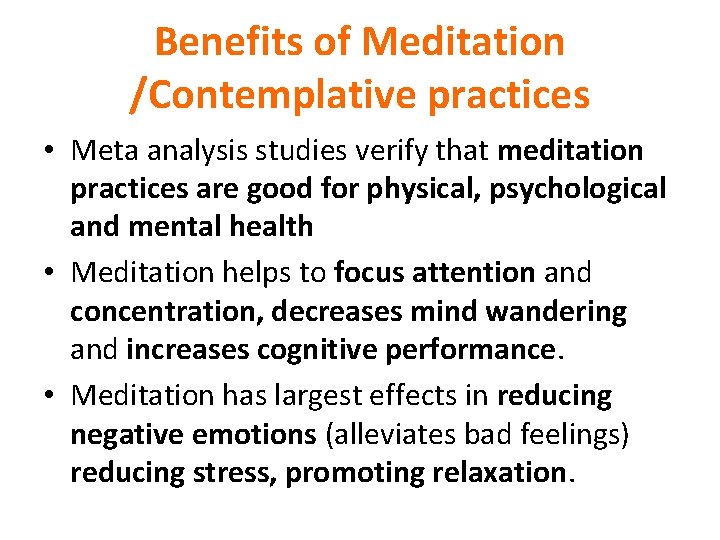 Benefits of Meditation
/Contemplative practices

• Meta analysis studies verify that meditation practices are good for physical, psychological and mental health
• Meditation helps to focus attention and concentration, decreases mind wandering and increases cognitive performance.
• Meditation has largest effects in reducing negative emotions (alleviates bad feelings) reducing stress, promoting relaxation.